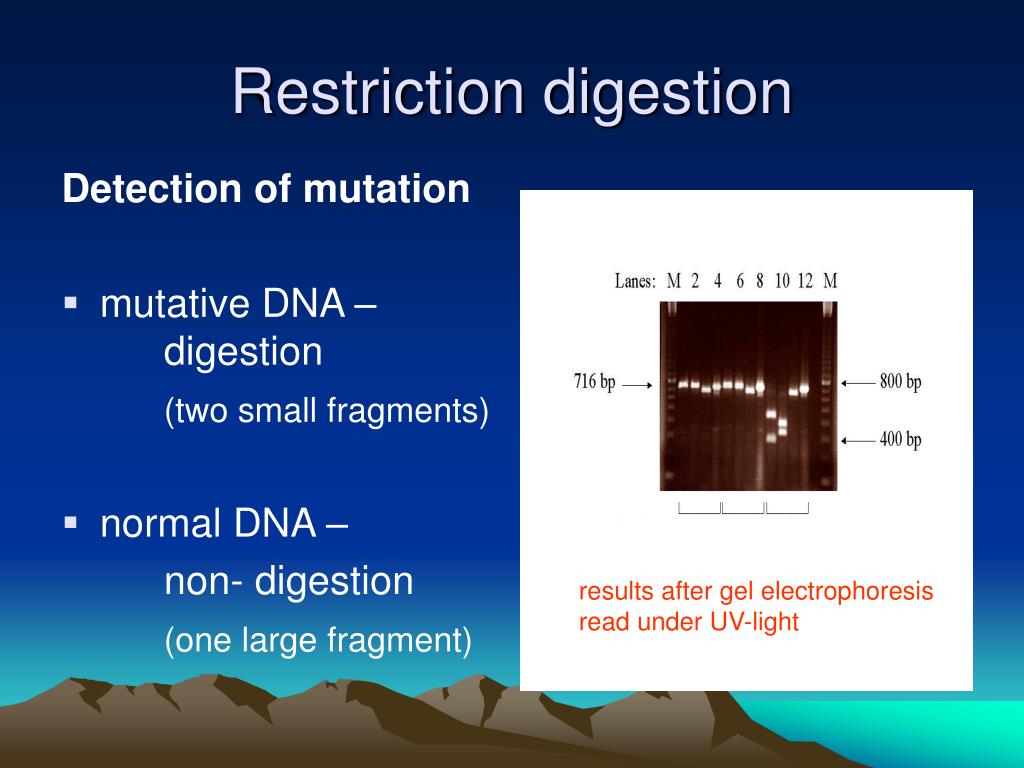 Restriction digestion

Detection of mutation

▪ mutative DNA – digestion

(two small fragments)

▪ normal DNA –

non- digestion

(one large fragment)

Lanes: M 2 4 6 8 10 12 M

716 bp

800 bp

400 bp

results after gel electrophoresis read under UV-light